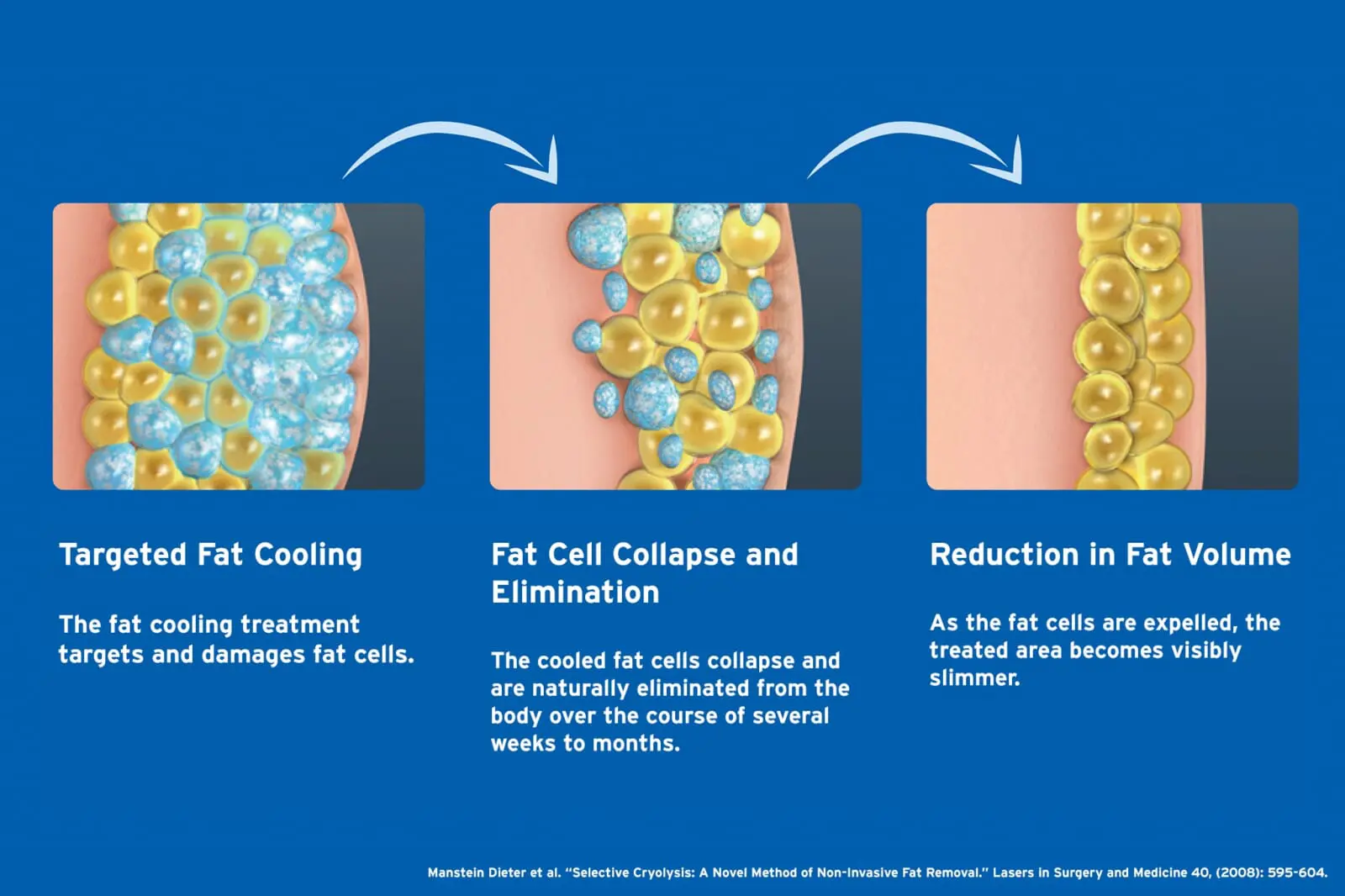 Targeted Fat Cooling

The fat cooling treatment targets and damages fat cells.

Fat Cell Collapse and Elimination

The cooled fat cells collapse and are naturally eliminated from the body over the course of several weeks to months.

Reduction in Fat Volume

As the fat cells are expelled, the treated area becomes visibly slimmer.

Manstein Dieter et al. "Selective Cryolysis: A Novel Method of Non-Invasive Fat Removal." Lasers in Surgery and Medicine 40, (2008): 595-604.